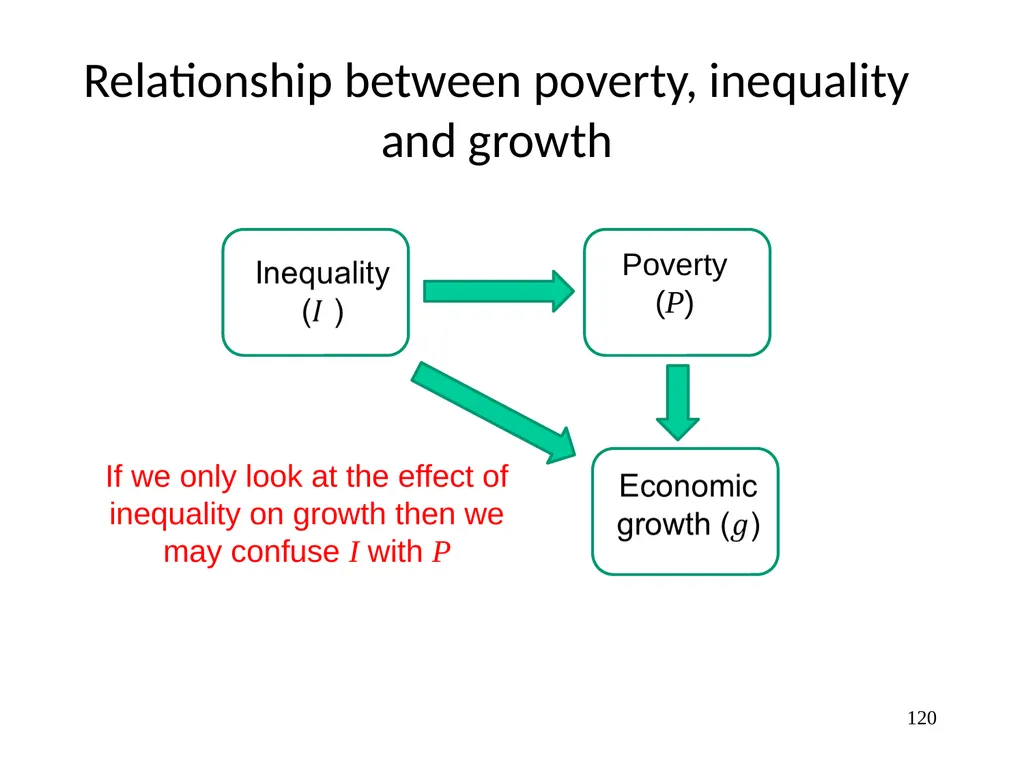 Relationship between poverty, inequality and growth

Inequality ($I$)

Poverty ($P$)

Economic growth ($g$)

If we only look at the effect of inequality on growth then we may confuse $I$ with $P$

120